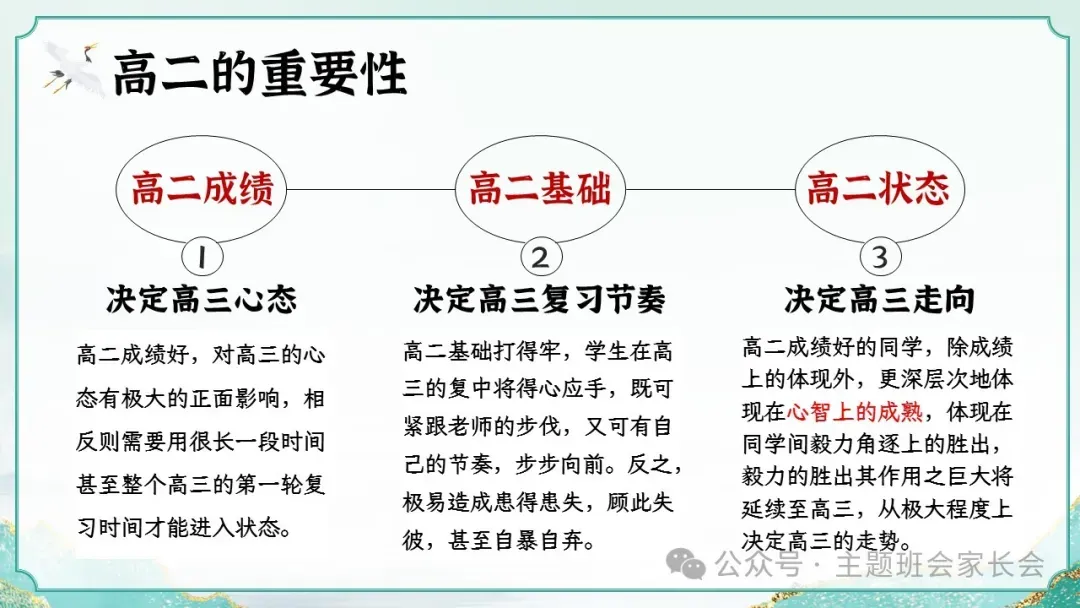 高二的重要性

高二成绩

1

决定高三心态

高二成绩好，对高三的心态有极大的正面影响，相反则需要用很长一段时间甚至整个高三的第一轮复习时间才能进入状态。

高二基础

2

决定高三复习节奏

高二基础打得牢，学生在高三的复中将得心应手，既可紧跟老师的步伐，又可有自己的节奏，步步向前。反之，极易造成患得患失，顾此失彼，甚至自暴自弃。

高二状态

3

决定高三走向

高二成绩好的同学，除成绩上的体现外，更深层次地体现在心智上的成熟，体现在同学间毅力角逐上的胜出，毅力的胜出其作用之巨大将延续至高三，从极大程度上决定高三的走势。

公众号 · 主题班会家长会